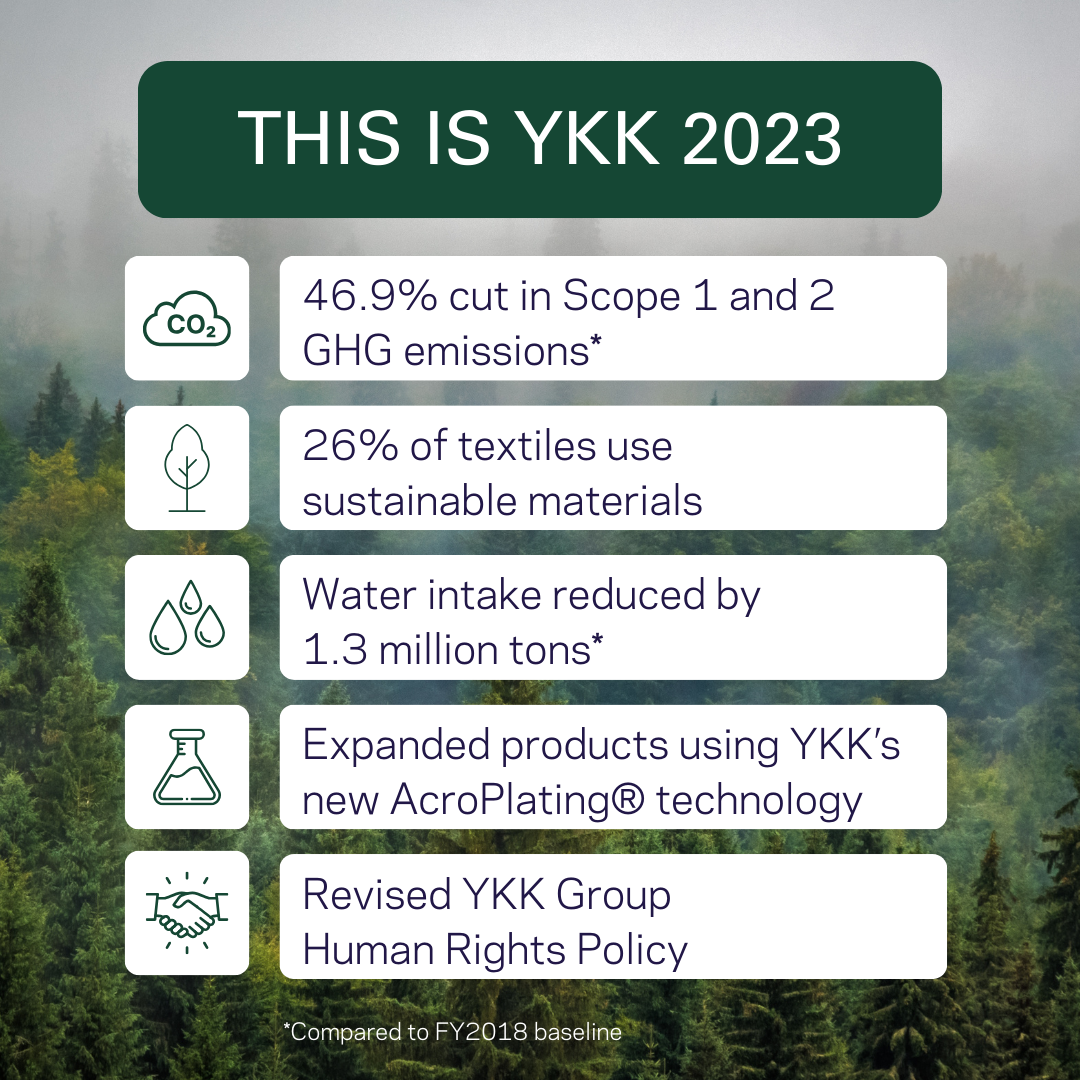 THIS IS YKK 2023

$CO_2$

46.9% cut in Scope 1 and 2 GHG emissions*

26% of textiles use sustainable materials

Water intake reduced by 1.3 million tons*

Expanded products using YKK's new AcroPlating® technology

Revised YKK Group Human Rights Policy

*Compared to FY2018 baseline